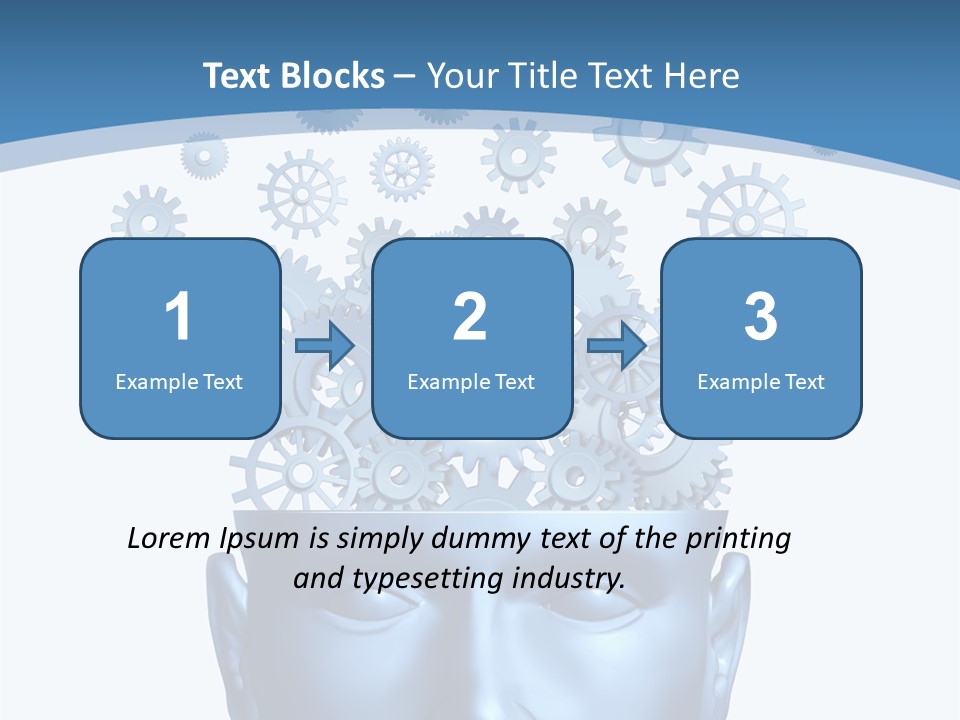 Text Blocks – Your Title Text Here

1
Example Text

2
Example Text

3
Example Text

Lorem Ipsum is simply dummy text of the printing and typesetting industry.